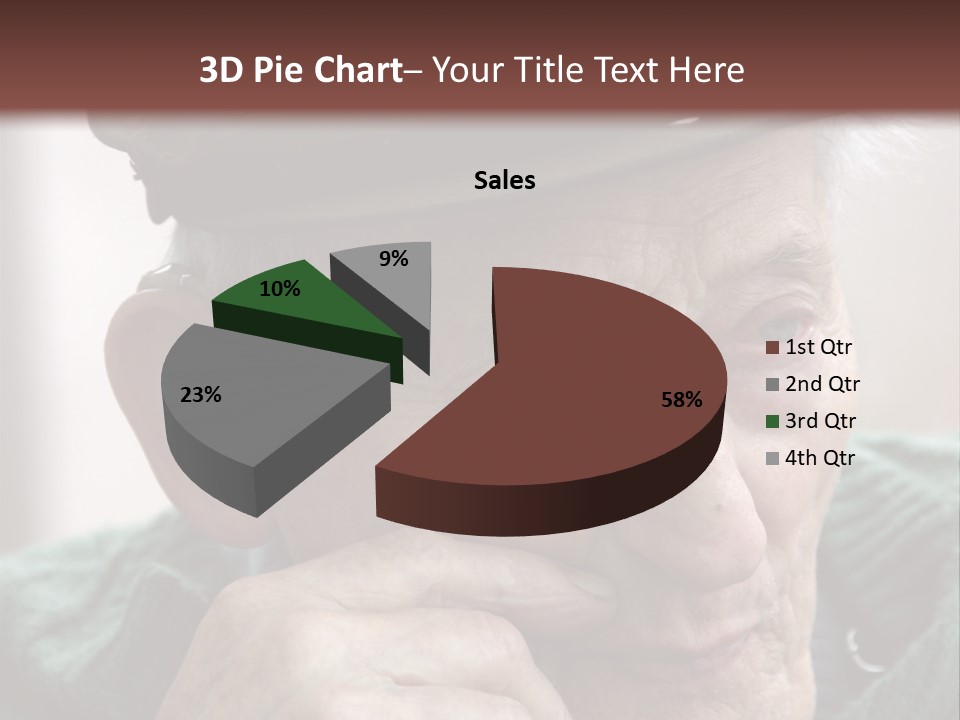 3D Pie Chart– Your Title Text Here

Sales

9%

10%

23%

58%

1st Qtr
2nd Qtr
3rd Qtr
4th Qtr